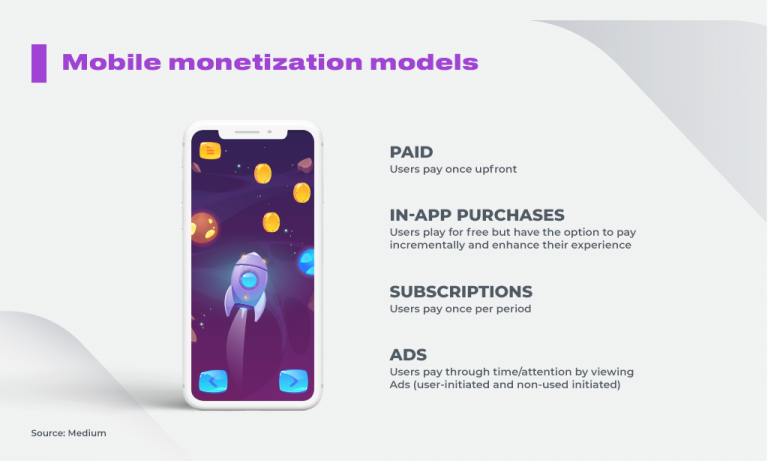 Mobile monetization models

PAID
Users pay once upfront

IN-APP PURCHASES
Users play for free but have the option to pay incrementally and enhance their experience

SUBSCRIPTIONS
Users pay once per period

ADS
Users pay through time/attention by viewing Ads (user-initiated and non-used initiated)

Source: Medium